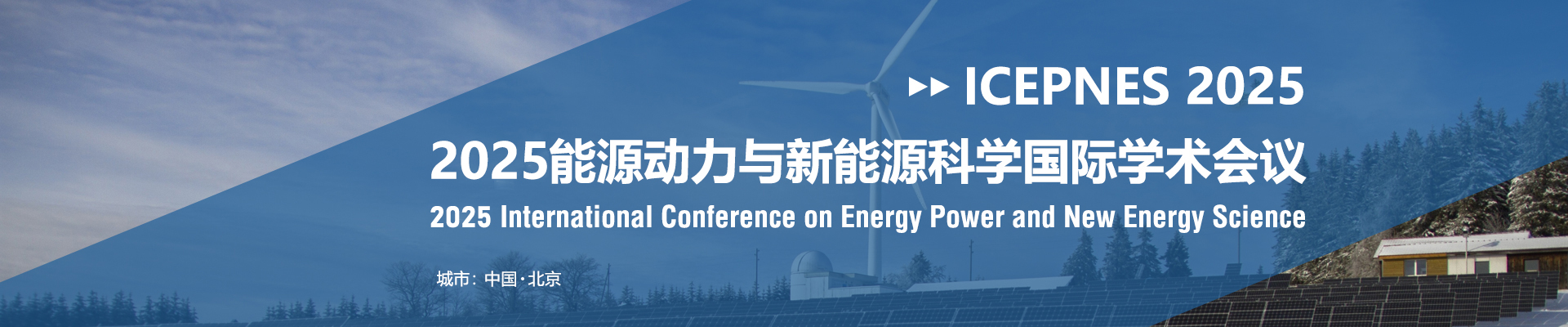 ICEPNES 2025

2025能源动力与新能源科学国际学术会议

2025 International Conference on Energy Power and New Energy Science

城市：中国·北京